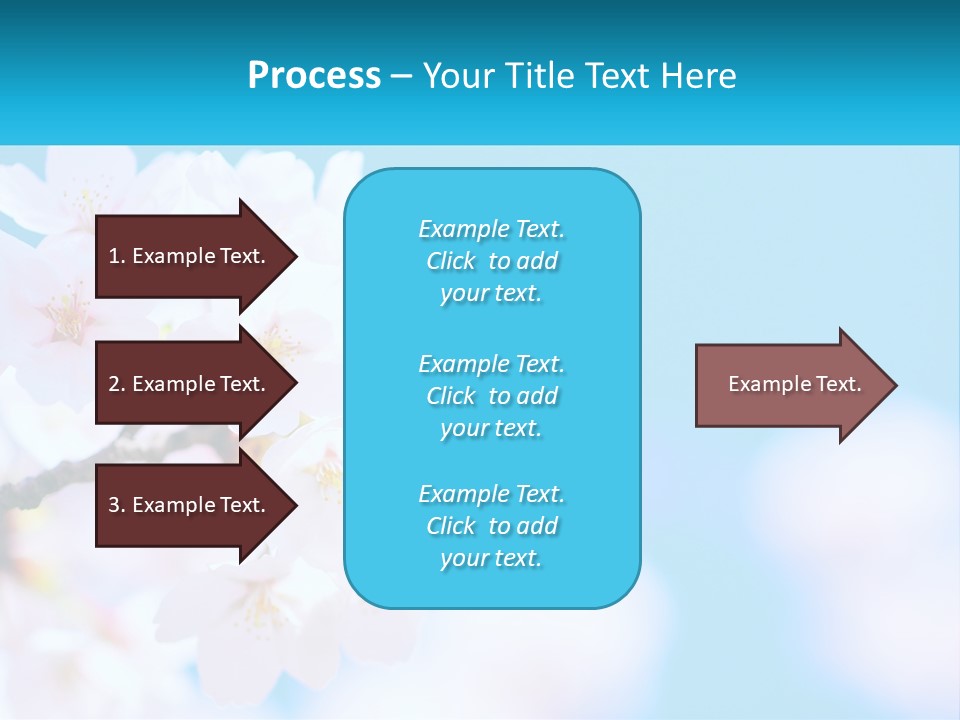 Process – Your Title Text Here

1. Example Text.

2. Example Text.

3. Example Text.

Example Text. Click to add your text.

Example Text. Click to add your text.

Example Text. Click to add your text.

Example Text.